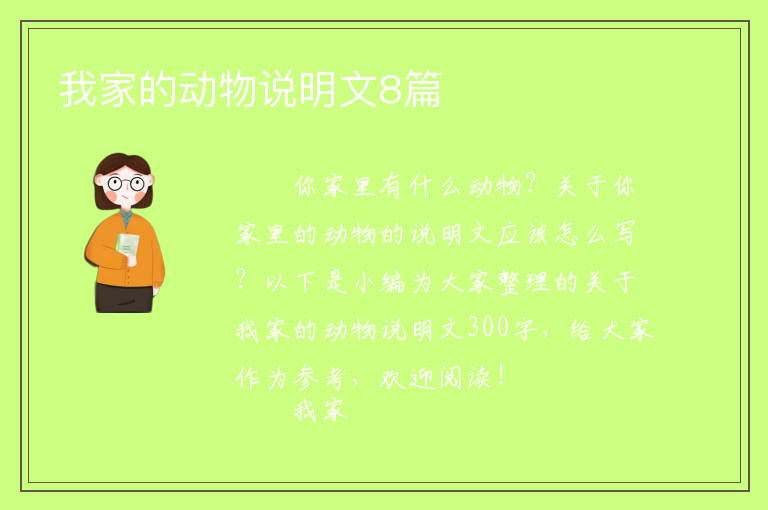 我家的动物说明文8篇

你家里有什么动物？关于你家里的动物的说明文应该怎么写？以下是小编为大家整理的关于我家的动物说明文300字，给大家作为参考，欢迎阅读！

我家